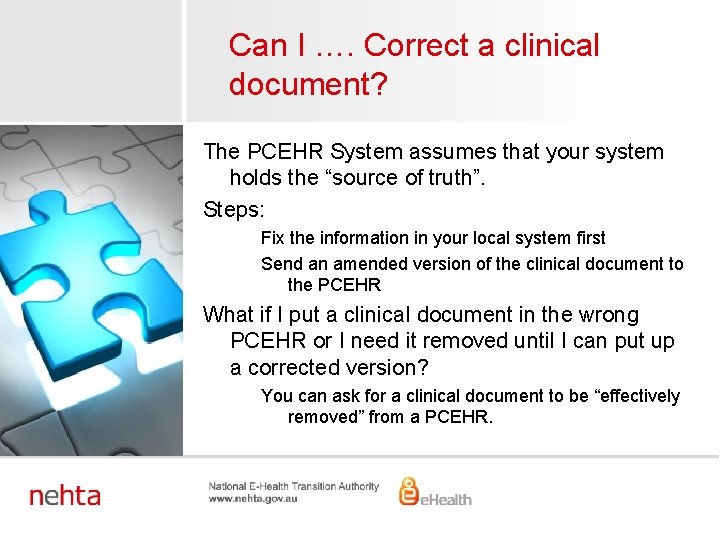 Can I …. Correct a clinical document?

The PCEHR System assumes that your system holds the “source of truth”.

Steps:

Fix the information in your local system first

Send an amended version of the clinical document to the PCEHR

What if I put a clinical document in the wrong PCEHR or I need it removed until I can put up a corrected version?

You can ask for a clinical document to be “effectively removed” from a PCEHR.

nehta

National E-Health Transition Authority
www.nehta.gov.au

eHealth